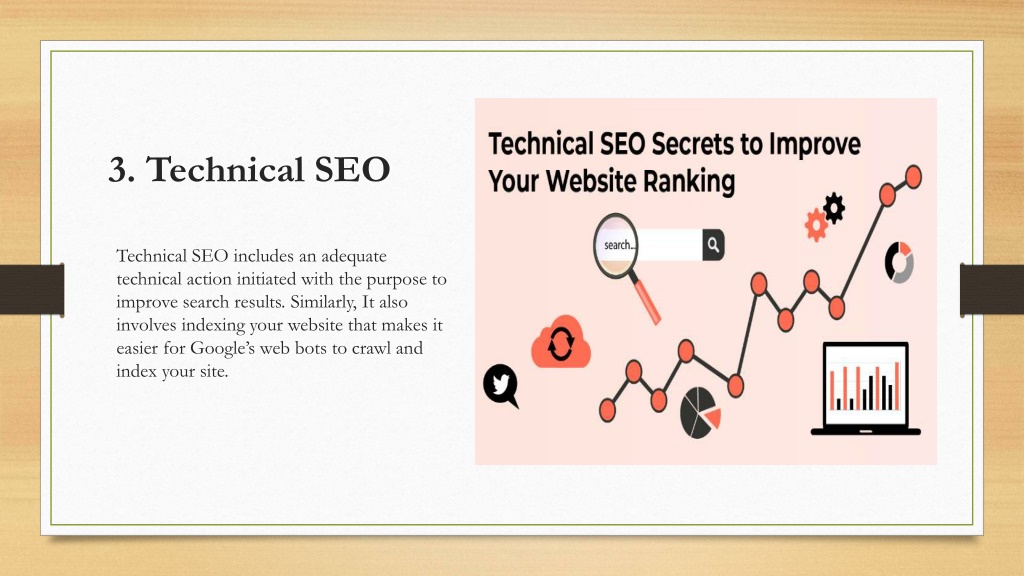 3. Technical SEO

Technical SEO includes an adequate technical action initiated with the purpose to improve search results. Similarly, It also involves indexing your website that makes it easier for Google's web bots to crawl and index your site.

Technical SEO Secrets to Improve Your Website Ranking

search...